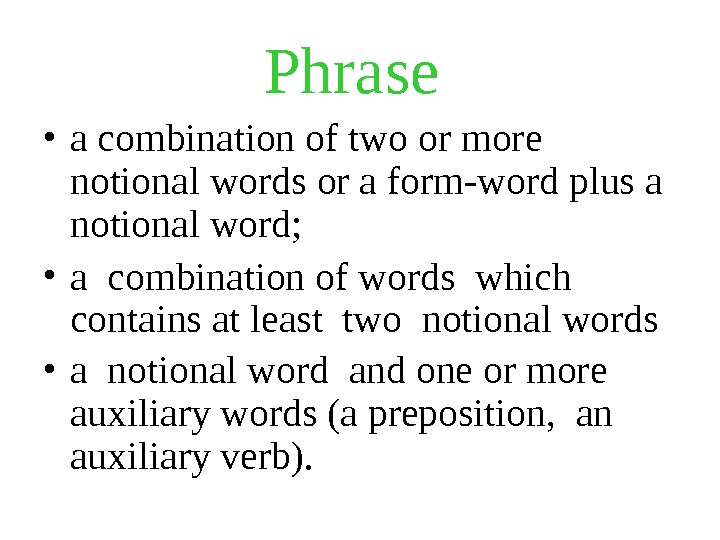 Phrase

• a combination of two or more notional words or a form-word plus a notional word;

• a combination of words which contains at least two notional words

• a notional word and one or more auxiliary words (a preposition, an auxiliary verb).